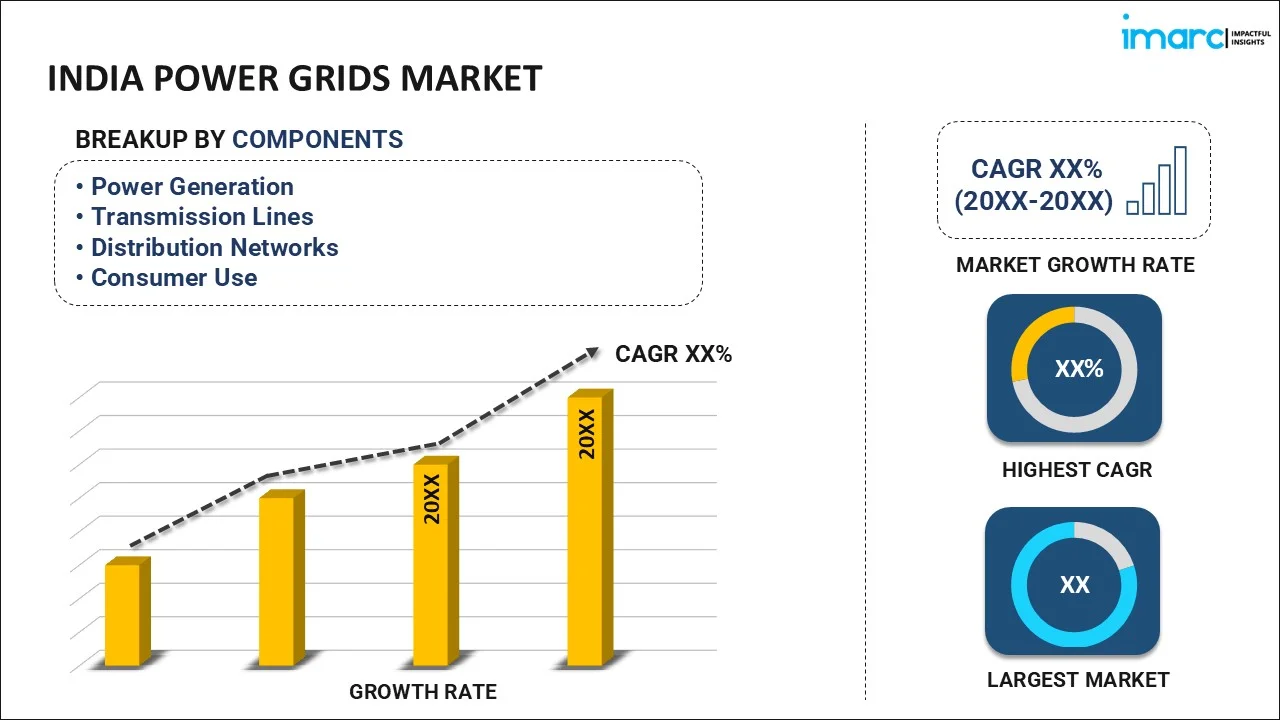 imarc IMPACTFUL INSIGHTS

INDIA POWER GRIDS MARKET

BREAKUP BY COMPONENTS

• Power Generation
• Transmission Lines
• Distribution Networks
• Consumer Use

CAGR XX%

20XX

20XX

GROWTH RATE

CAGR XX%
(20XX-20XX)

MARKET GROWTH RATE

XX%

HIGHEST CAGR

XX

LARGEST MARKET